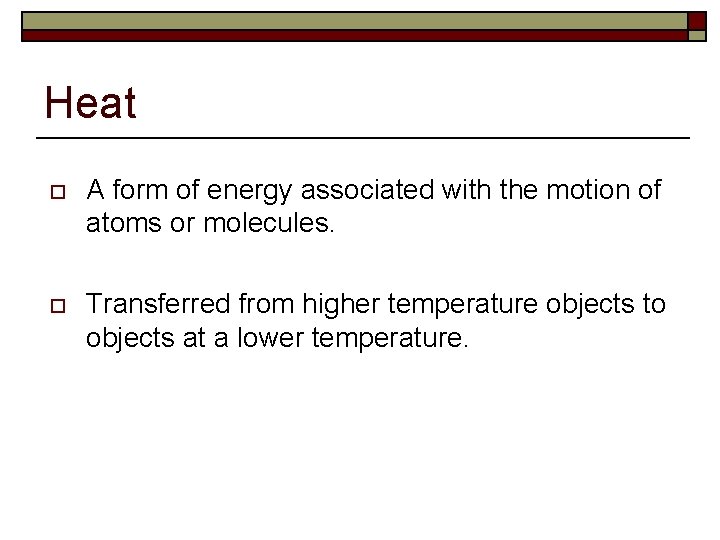 Heat

A form of energy associated with the motion of atoms or molecules.

Transferred from higher temperature objects to objects at a lower temperature.